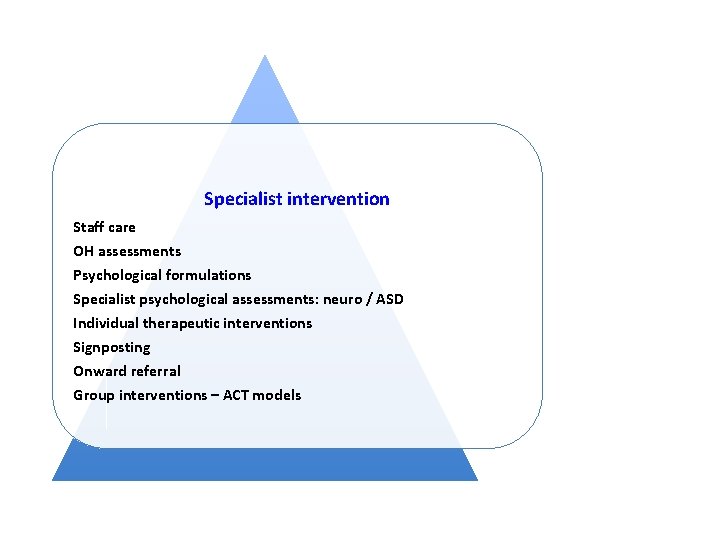 Specialist intervention

Staff care
OH assessments
Psychological formulations
Specialist psychological assessments: neuro / ASD
Individual therapeutic interventions
Signposting
Onward referral
Group interventions – ACT models